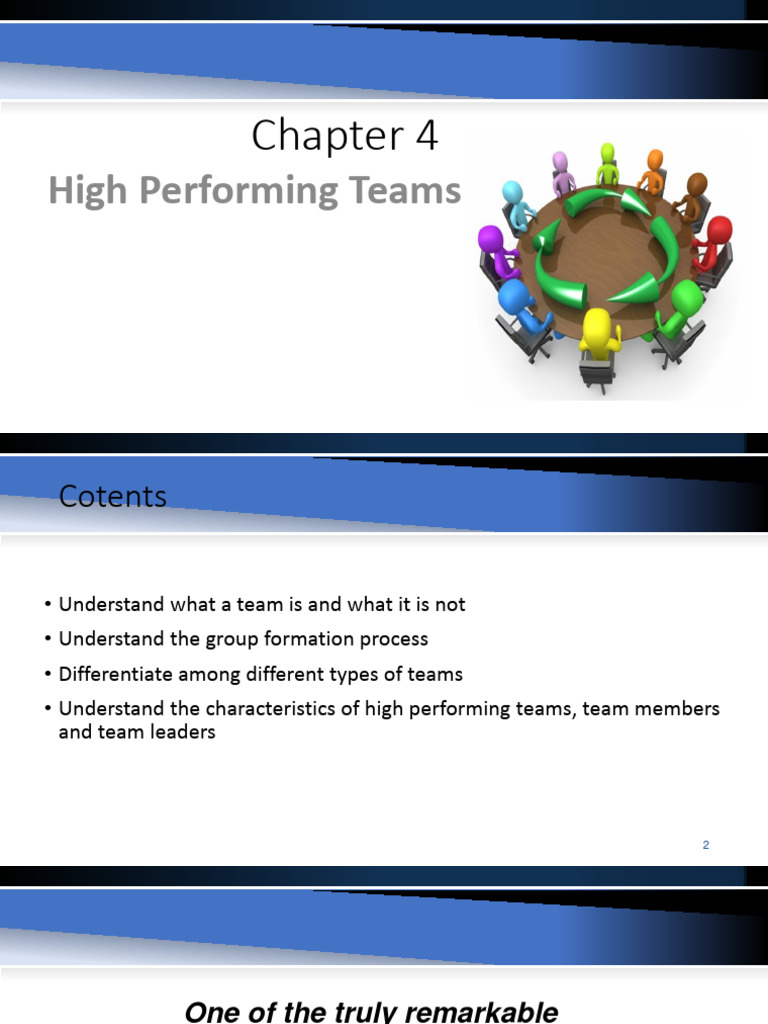 Chapter 4

High Performing Teams

Cotents

• Understand what a team is and what it is not
• Understand the group formation process
• Differentiate among different types of teams
• Understand the characteristics of high performing teams, team members and team leaders

2

One of the truly remarkable